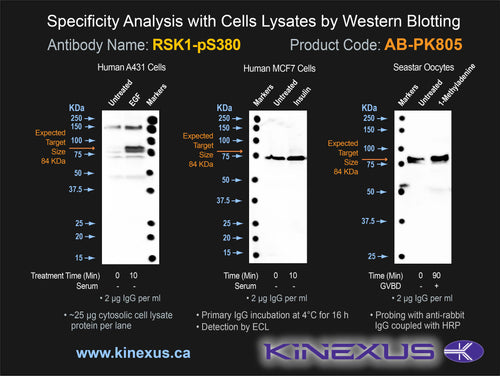 Specificity Analysis with Cells Lysates by Western Blotting

Antibody Name: RSK1-pS380    Product Code: AB-PK805

Human A431 Cells

Untreated EGF Markers

KDa
250
150
100
75
50
37.5
25
20
15

Expected Target Size 84 KDa

Treatment Time (Min) 0 10
Serum - -

• 2 μg IgG per ml

• ~25 μg cytosolic cell lysate protein per lane

Human MCF7 Cells

Markers Untreated Insulin

KDa
250
150
100
75
50
37.5
25
20
15

Expected Target Size 84 KDa

Time (Min) 0 10
Serum - -

• 2 μg IgG per ml

• Primary IgG incubation at 4°C for 16 h
• Detection by ECL

Seastar Oocytes

Markers Untreated 1-Methyladenine

KDa
250
150
100
75
50
37.5
25

Expected Target Size 84 KDa

Time (Min) 0 90
GVBD - +

• 2 μg IgG per ml

• Probing with anti-rabbit IgG coupled with HRP

www.kinexus.ca

KINEXUS